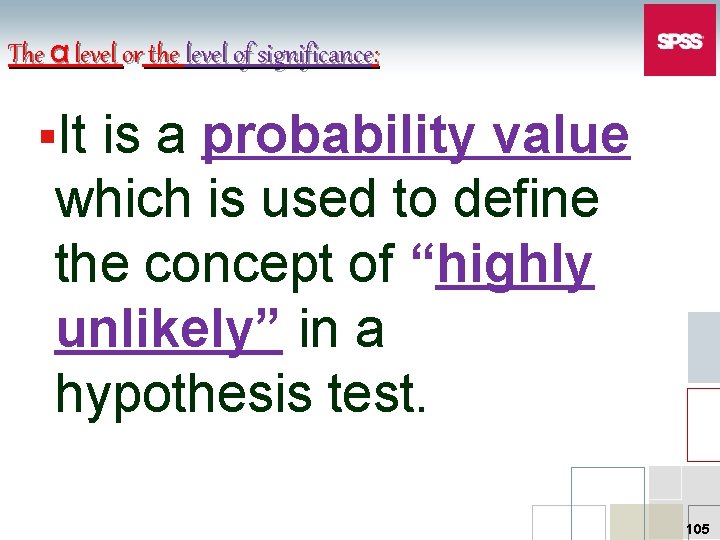 The α level or the level of significance:

SPSS

▪It is a probability value which is used to define the concept of “highly unlikely” in a hypothesis test.

105